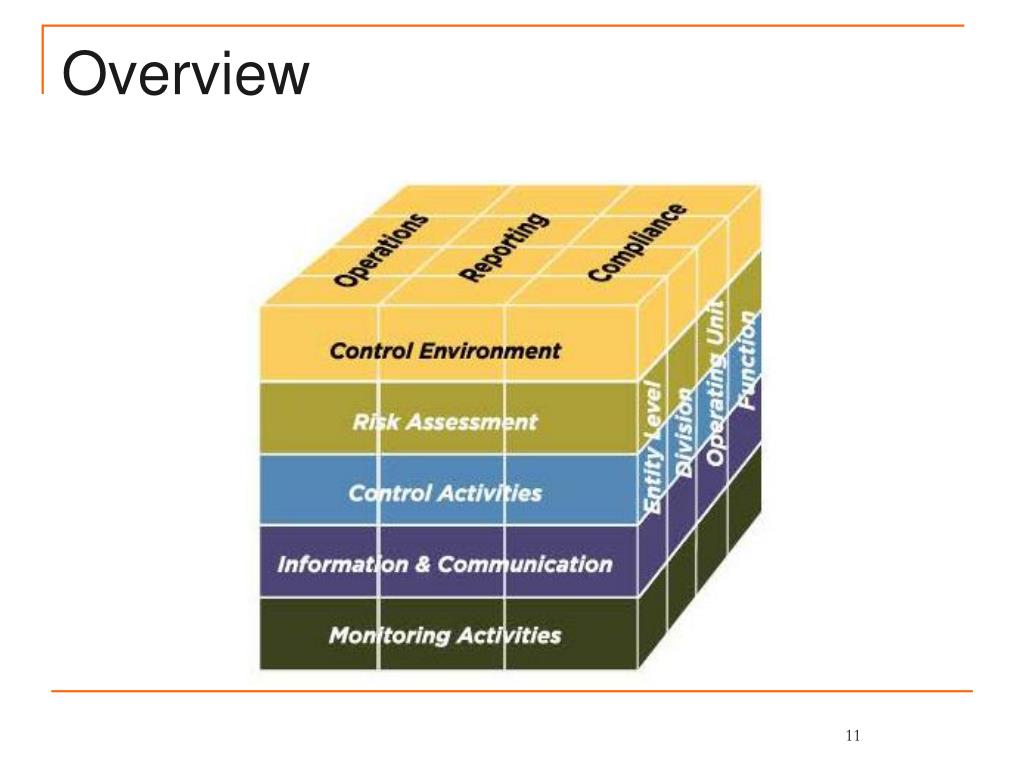 Overview

Operations
Reporting
Compliance

Control Environment
Risk Assessment
Control Activities
Information & Communication
Monitoring Activities

Entity Level
Division
Operating Unit
Function

11